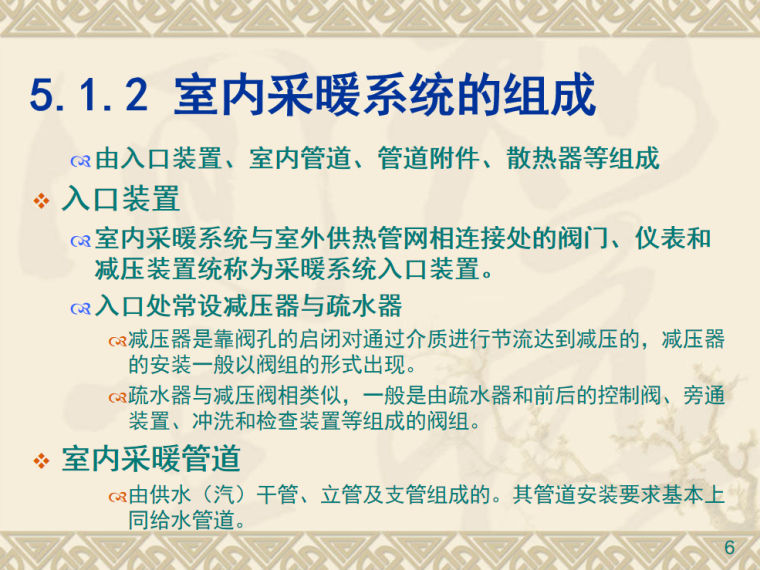 5.1.2 室内采暖系统的组成

由入口装置、室内管道、管道附件、散热器等组成

入口装置

室内采暖系统与室外供热管网相连接处的阀门、仪表和减压装置统称为采暖系统入口装置。

入口处常设减压器与疏水器

减压器是靠阀孔的启闭对通过介质进行节流达到减压的，减压器的安装一般以阀组的形式出现。

疏水器与减压阀相类似，一般是由疏水器和前后的控制阀、旁通装置、冲洗和检查装置等组成的阀组。

室内采暖管道

由供水（汽）干管、立管及支管组成的。其管道安装要求基本上同给水管道。

6